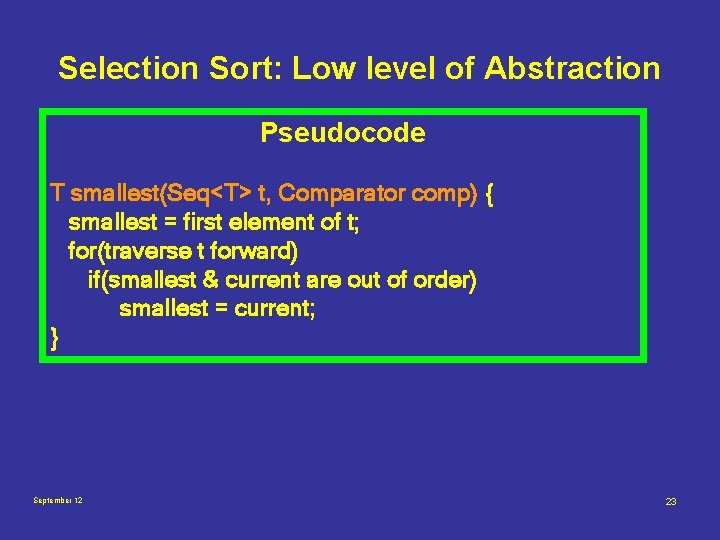 Selection Sort: Low level of Abstraction

Pseudocode

T smallest(Seq<T> t, Comparator comp) {
smallest = first element of t;
for(traverse t forward)
if(smallest & current are out of order)
smallest = current;
}

September 12

23